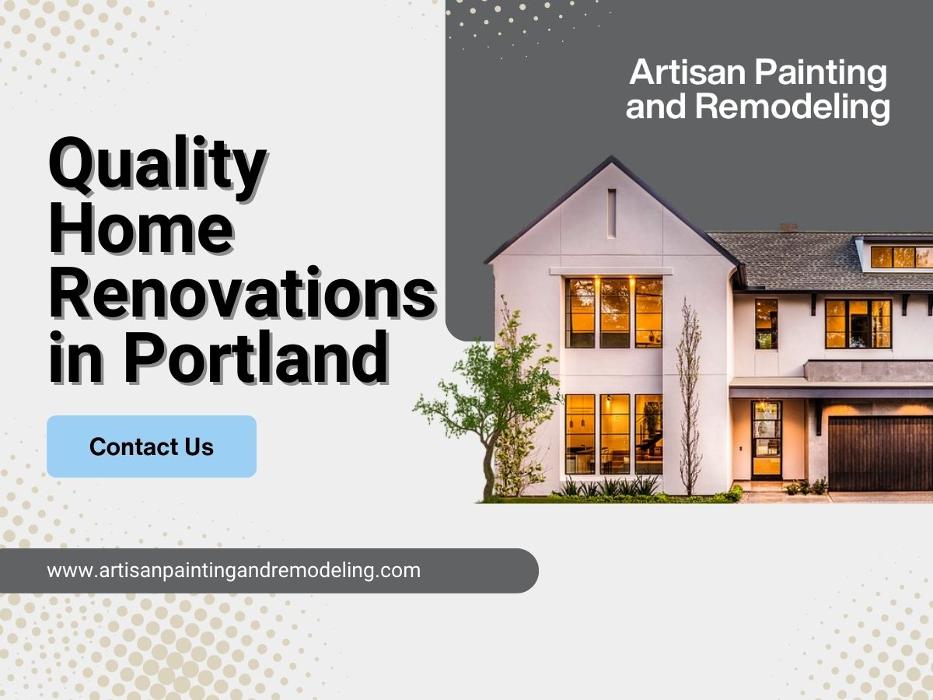 Artisan Painting and Remodeling

Quality Home Renovations in Portland

Contact Us

www.artisanpaintingandremodeling.com